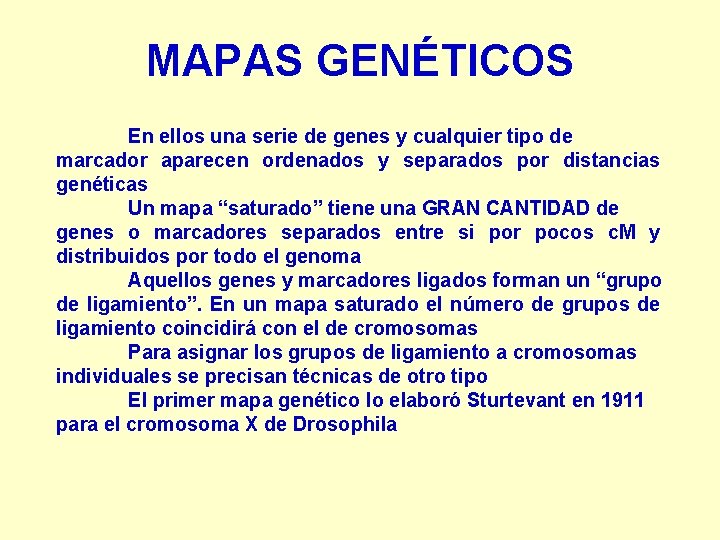 MAPAS GENÉTICOS

En ellos una serie de genes y cualquier tipo de marcador aparecen ordenados y separados por distancias genéticas

Un mapa “saturado” tiene una GRAN CANTIDAD de genes o marcadores separados entre si por pocos cM y distribuidos por todo el genoma

Aquellos genes y marcadores ligados forman un “grupo de ligamiento”. En un mapa saturado el número de grupos de ligamiento coincidirá con el de cromosomas

Para asignar los grupos de ligamiento a cromosomas individuales se precisan técnicas de otro tipo

El primer mapa genético lo elaboró Sturtevant en 1911 para el cromosoma X de Drosophila